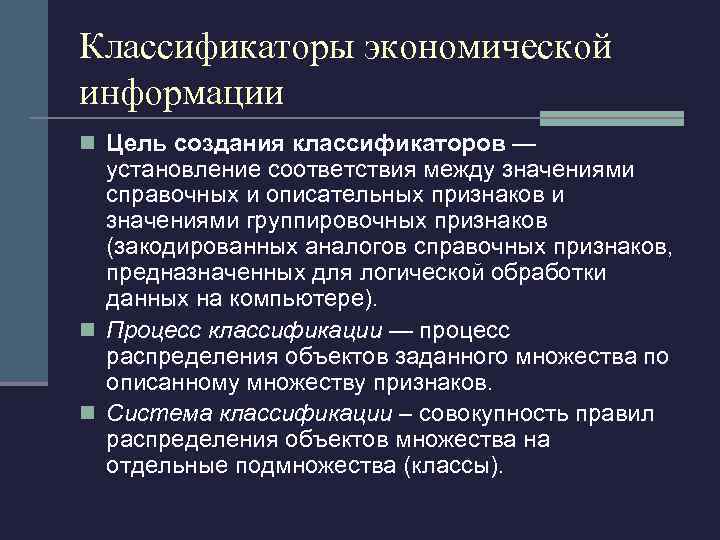 Классификаторы экономической информации

Цель создания классификаторов — установление соответствия между значениями справочных и описательных признаков и значениями группировочных признаков (закодированных аналогов справочных признаков, предназначенных для логической обработки данных на компьютере).

Процесс классификации — процесс распределения объектов заданного множества по описанному множеству признаков.

Система классификации – совокупность правил распределения объектов множества на отдельные подмножества (классы).